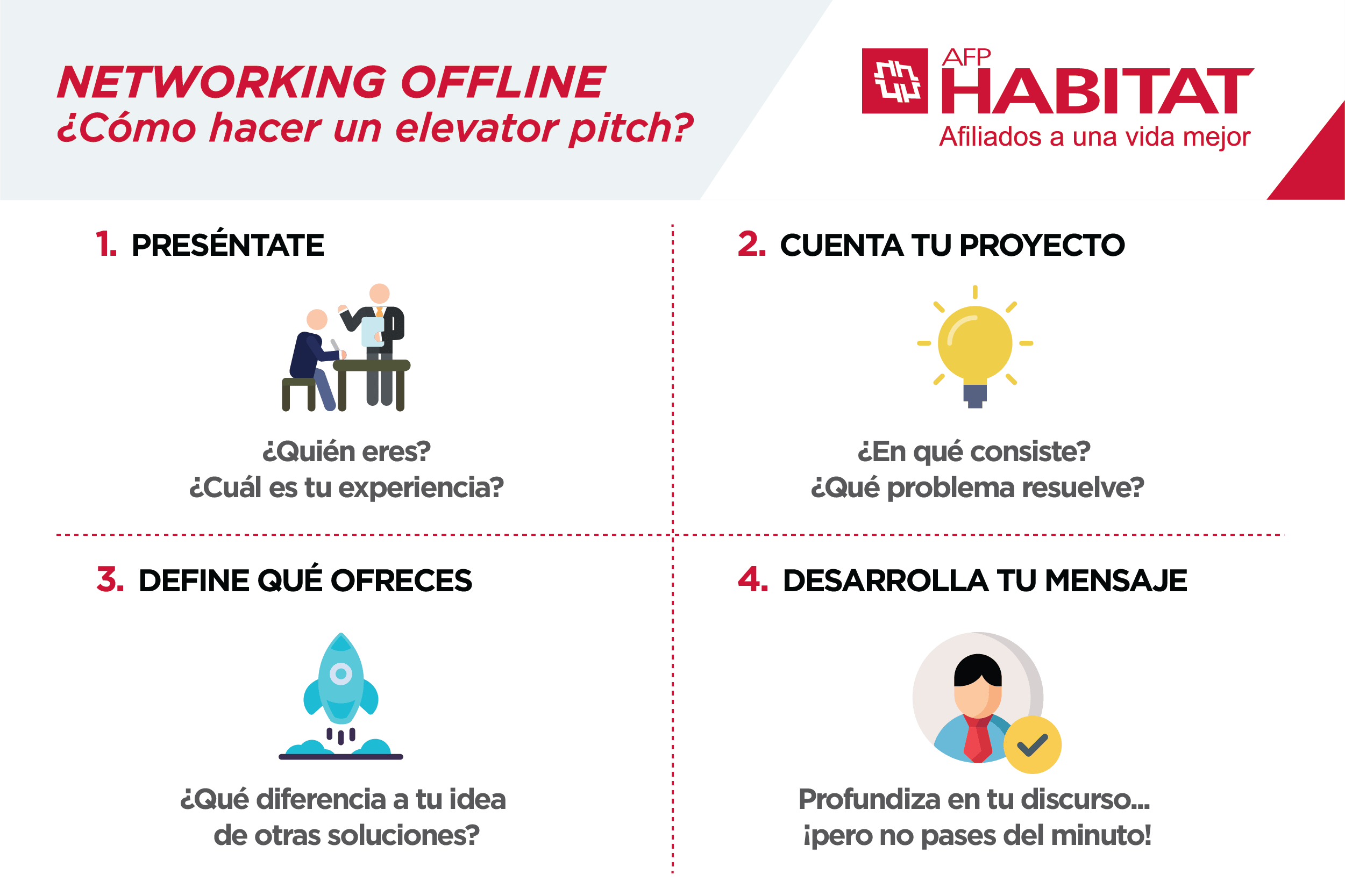 NETWORKING OFFLINE
¿Cómo hacer un elevator pitch?

AFP HABITAT
Afiliados a una vida mejor

1. PRESÉNTATE

¿Quién eres?
¿Cuál es tu experiencia?

2. CUENTA TU PROYECTO

¿En qué consiste?
¿Qué problema resuelve?

3. DEFINE QUÉ OFRECES

¿Qué diferencia a tu idea de otras soluciones?

4. DESARROLLA TU MENSAJE

Profundiza en tu discurso... ¡pero no pases del minuto!